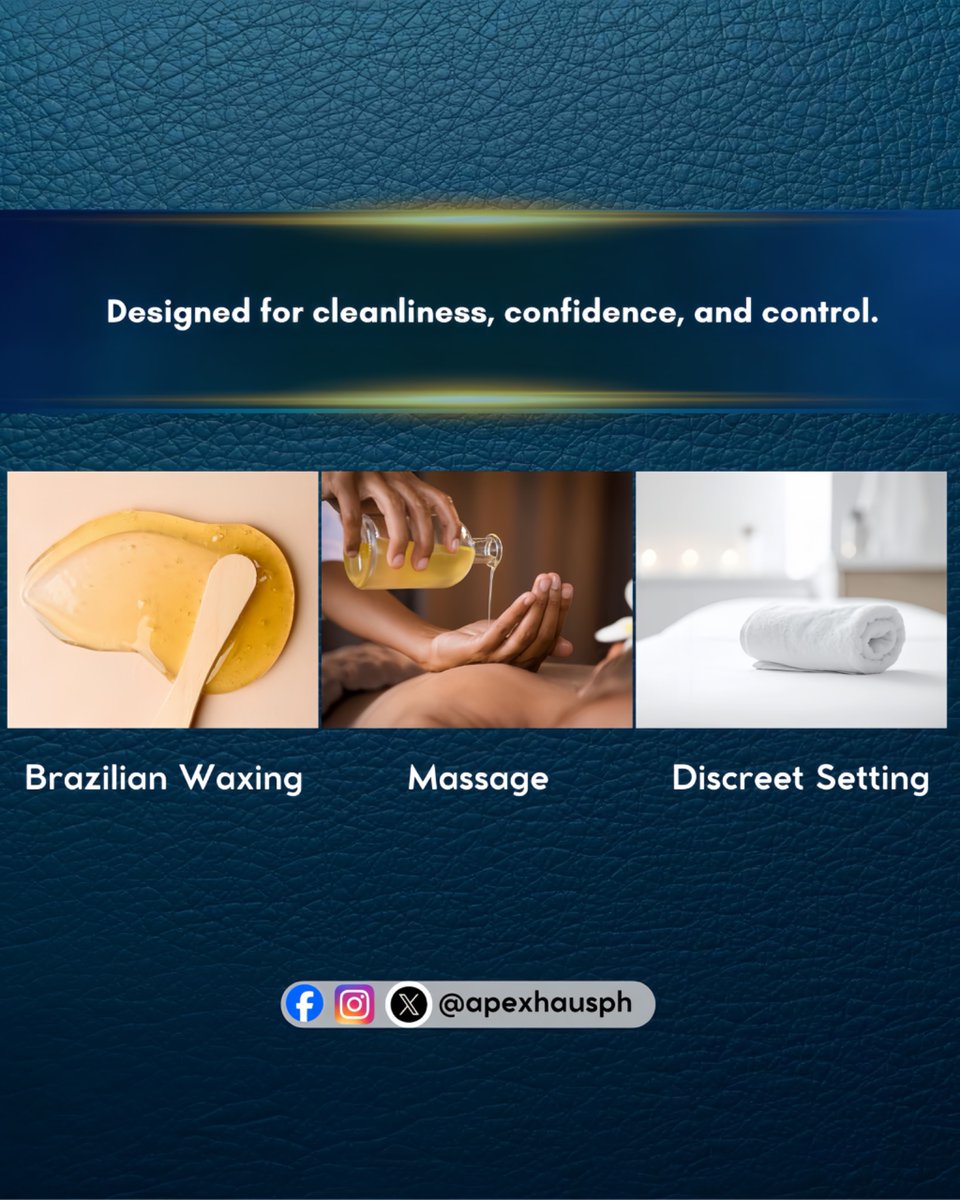 Designed for cleanliness, confidence, and control.

Brazilian Waxing

Massage

Discreet Setting

@apexhausph